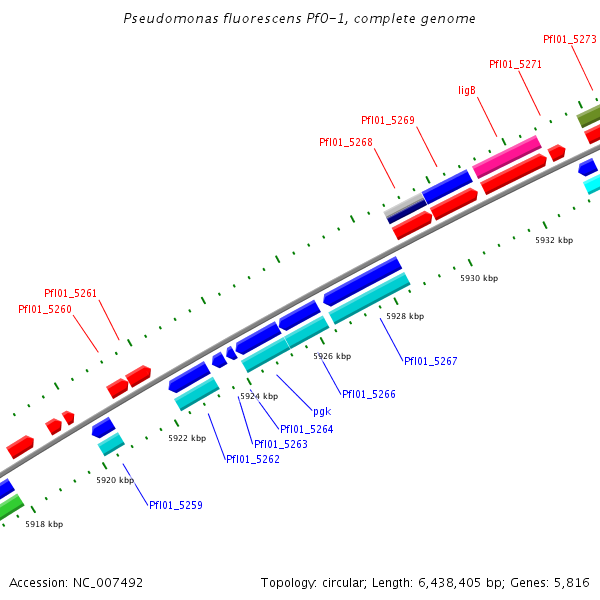 Pseudomonas fluorescens Pf0-1, complete genome

Pfl01_5273
Pfl01_5271
ligB
Pfl01_5269
Pfl01_5268
5932 kbp
5930 kbp
Pfl01_5261
Pfl01_5260
5928 kbp
5926 kbp
Pfl01_5267
Pfl01_5266
5924 kbp
pgk
Pfl01_5264
5922 kbp
Pfl01_5263
Pfl01_5262
5920 kbp
Pfl01_5259
5918 kbp

Accession: NC_007492
Topology: circular; Length: 6,438,405 bp; Genes: 5,816